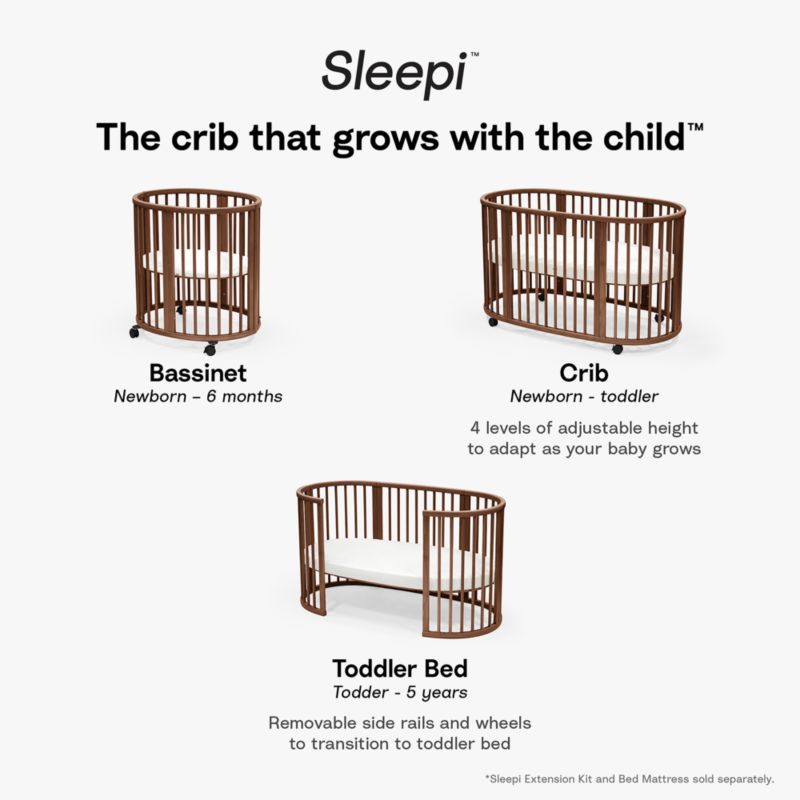 Sleepi™

The crib that grows with the child™

Bassinet
Newborn – 6 months

Crib
Newborn - toddler

4 levels of adjustable height to adapt as your baby grows

Toddler Bed
Todder - 5 years

Removable side rails and wheels to transition to toddler bed

*Sleepi Extension Kit and Bed Mattress sold separately.